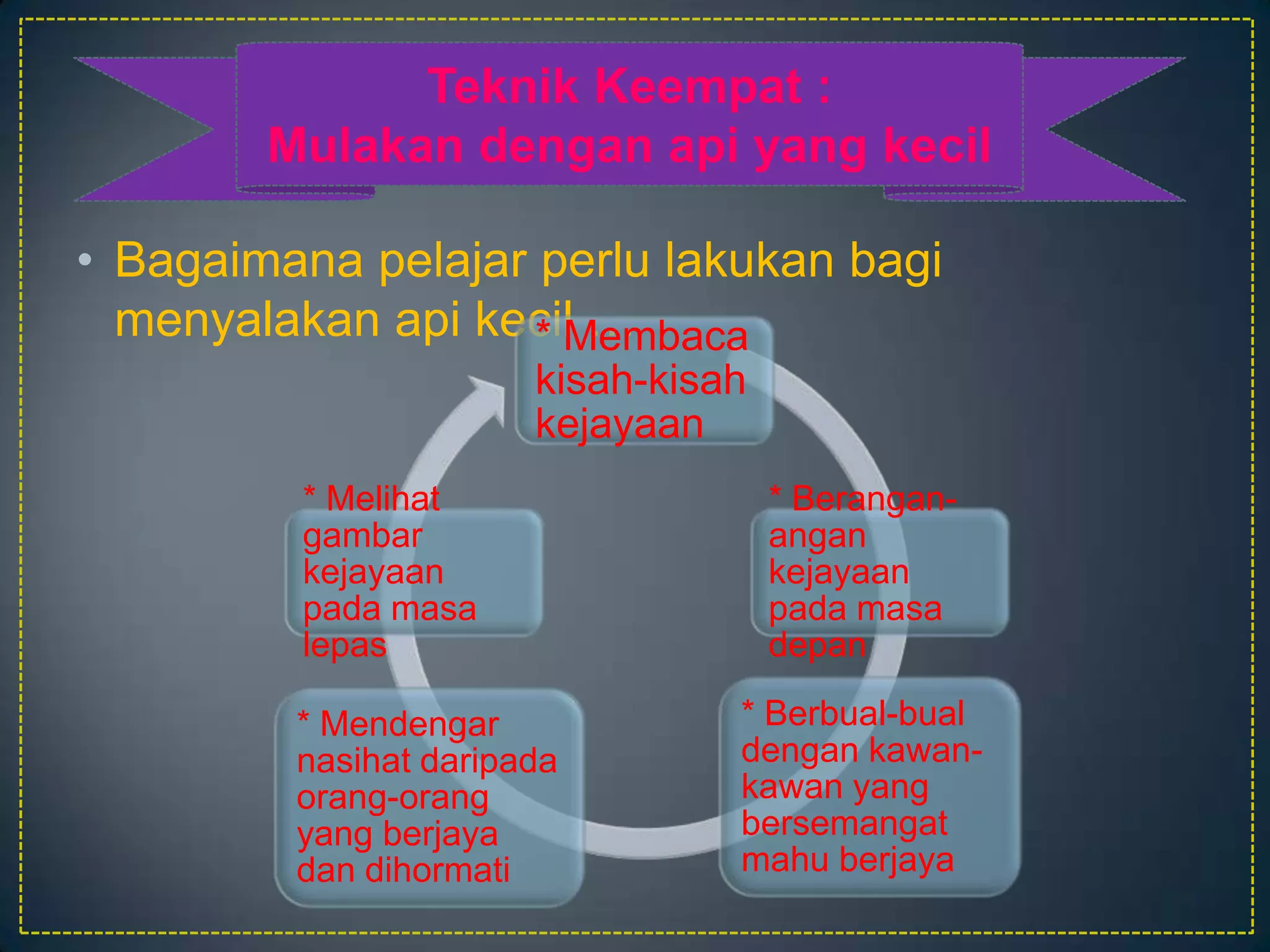 Teknik Keempat :
Mulakan dengan api yang kecil

• Bagaimana pelajar perlu lakukan bagi menyalakan api kecil

* Membaca kisah-kisah kejayaan

* Berangan-angan kejayaan pada masa depan

* Berbual-bual dengan kawan-kawan yang bersemangat mahu berjaya

* Mendengar nasihat daripada orang-orang yang berjaya dan dihormati

* Melihat gambar kejayaan pada masa lepas